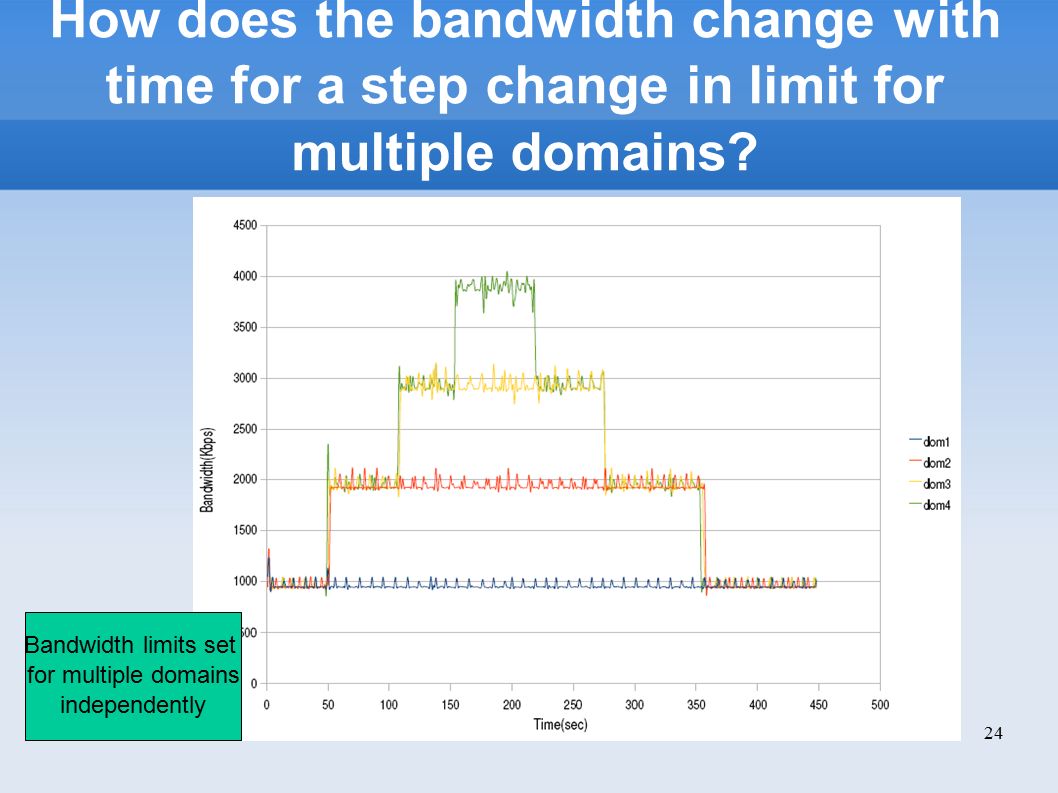 How does the bandwidth change with time for a step change in limit for multiple domains?

4500
4000
3500
3000
2500
2000
1500
1000
500
0

Bandwidth(Kbps)

0 50 100 150 200 250 300 350 400 450 500
Time(sec)

dom1
dom2
dom3
dom4

Bandwidth limits set for multiple domains independently

24